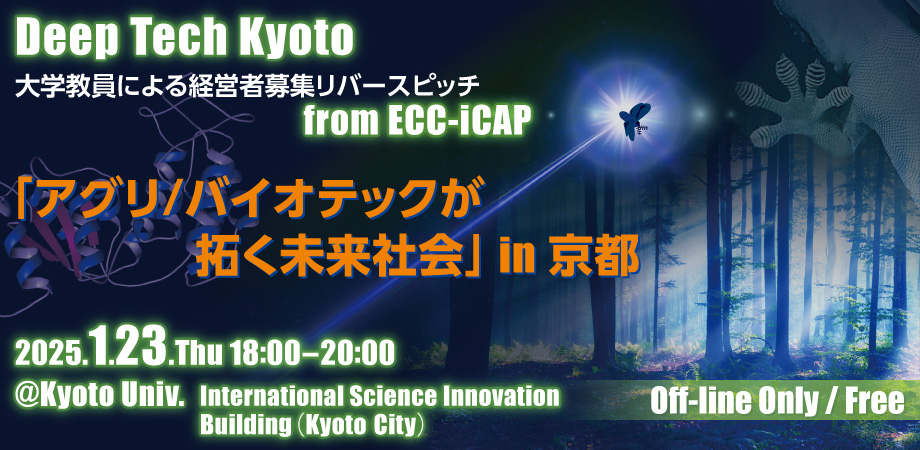 Deep Tech Kyoto
大学教員による経営者募集リバースピッチ
from ECC-iCAP

「アグリ/バイオテックが拓く未来社会」in 京都

2025.1.23.Thu 18:00–20:00
@Kyoto Univ. International Science Innovation Building (Kyoto City)

Off-line Only / Free